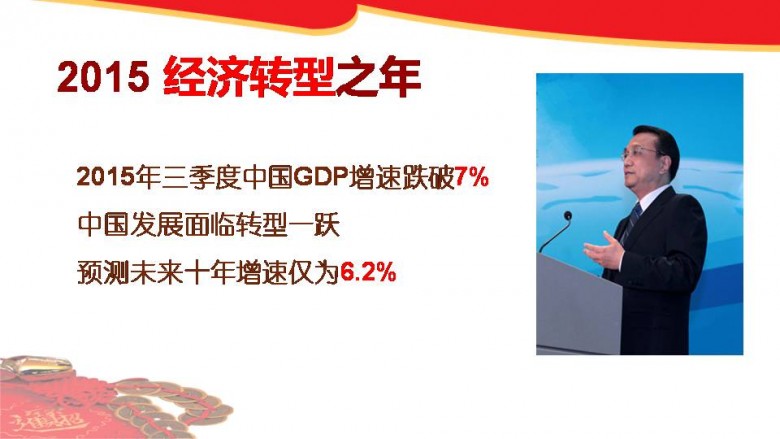 2015 经济转型之年

2015年三季度中国GDP增速跌破7%

中国发展面临转型一跃

预测未来十年增速仅为6.2%